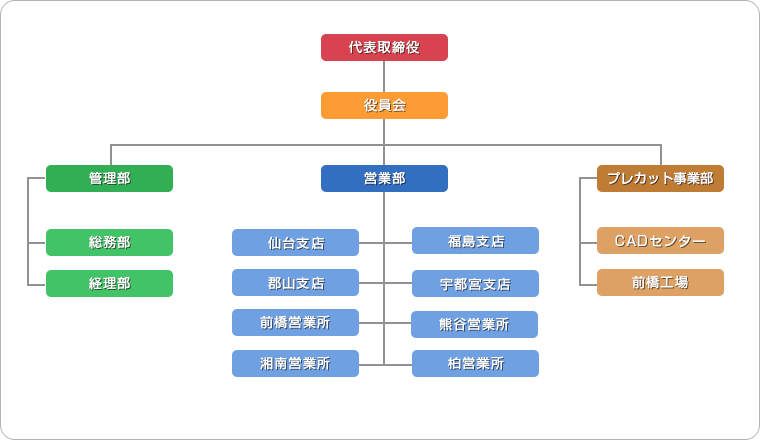 代表取締役

役員会

管理部

総務部

経理部

営業部

仙台支店

福島支店

郡山支店

宇都宮支店

前橋営業所

熊谷営業所

湘南営業所

柏営業所

プレカット事業部

CADセンター

前橋工場